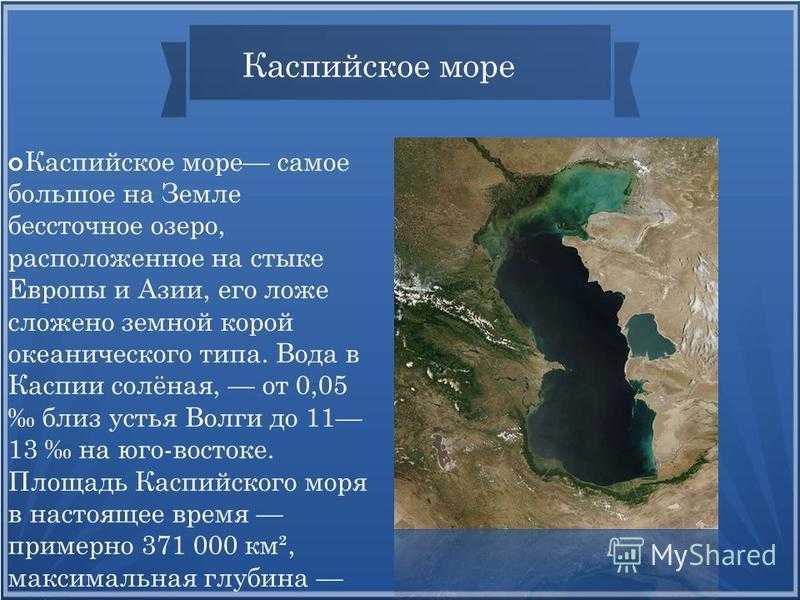 Каспийское море

Каспийское море— самое большое на Земле бессточное озеро, расположенное на стыке Европы и Азии, его ложе сложено земной корой океанического типа. Вода в Каспии солёная, — от 0,05 ‰ близ устья Волги до 11—13 ‰ на юго-востоке. Площадь Каспийского моря в настоящее время — примерно 371 000 км², максимальная глубина —

MyShared